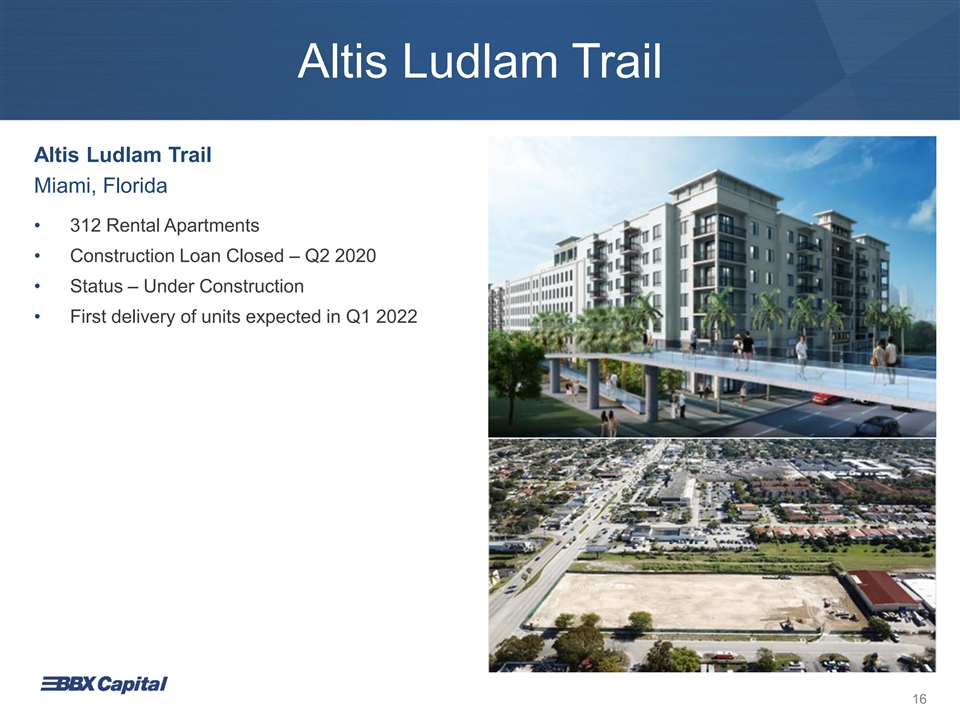 Altis Ludlam Trail

Altis Ludlam Trail
Miami, Florida

• 312 Rental Apartments
• Construction Loan Closed – Q2 2020
• Status – Under Construction
• First delivery of units expected in Q1 2022

BBX Capital

16